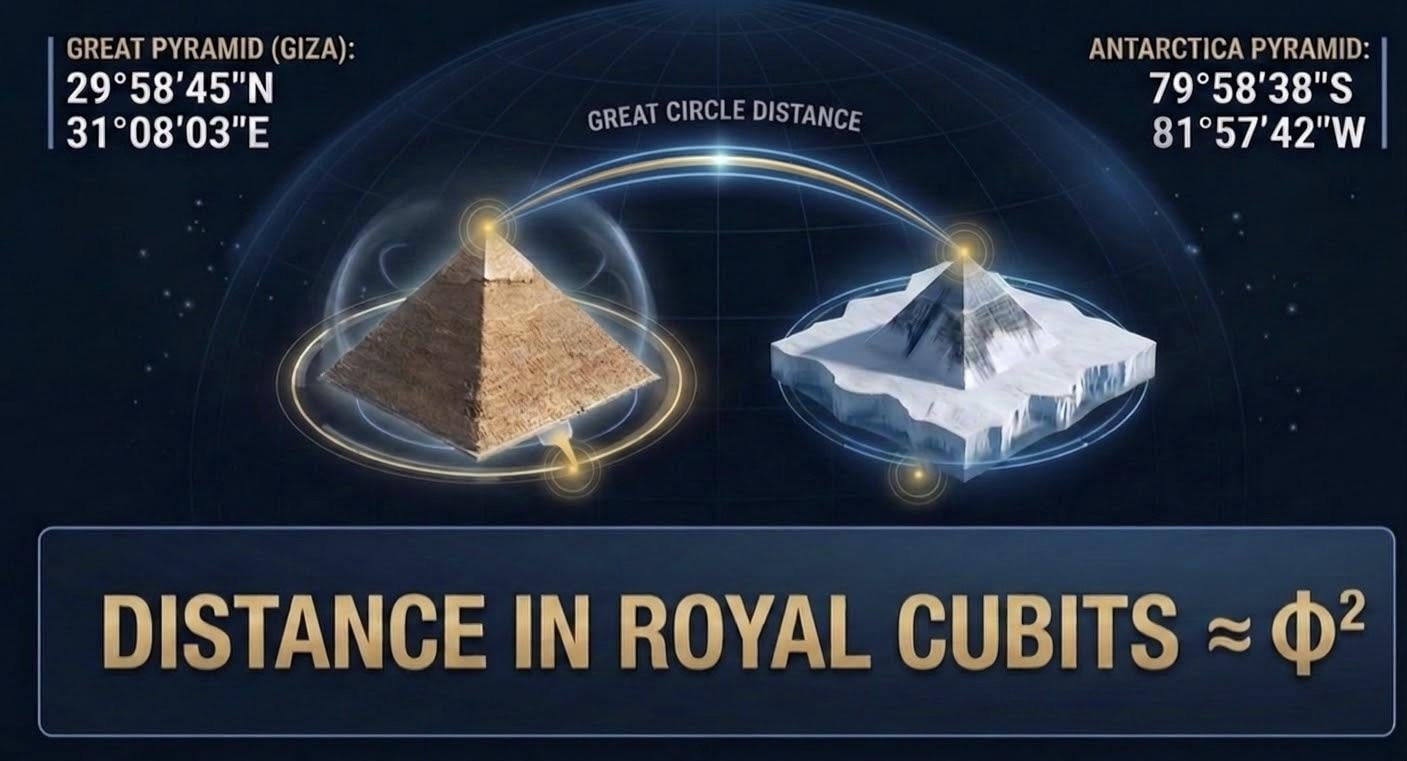 GREAT PYRAMID (GIZA):
29°58'45"N
31°08'03"E

GREAT CIRCLE DISTANCE

ANTARCTICA PYRAMID:
79°58'38"S
81°57'42"W

DISTANCE IN ROYAL CUBITS $\approx \Phi^2$